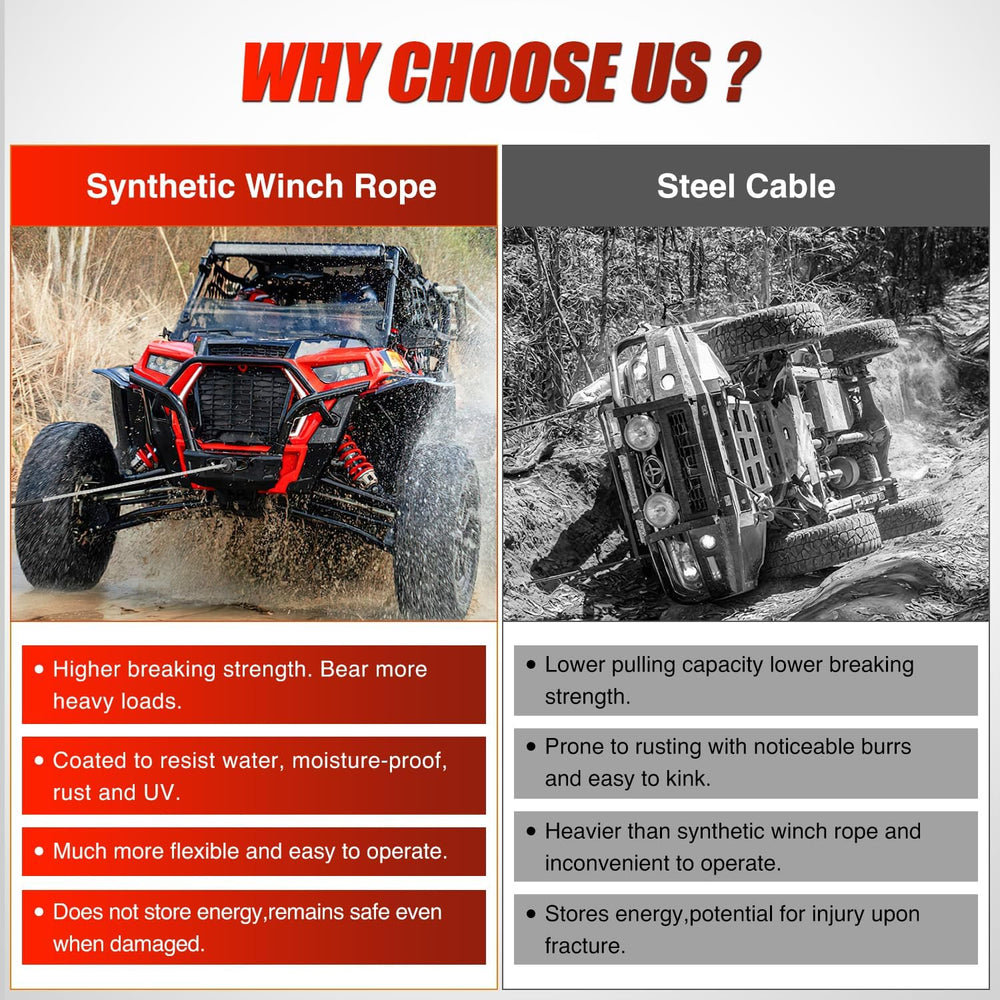 WHY CHOOSE US ?

Synthetic Winch Rope

• Higher breaking strength. Bear more heavy loads.

• Coated to resist water, moisture-proof, rust and UV.

• Much more flexible and easy to operate.

• Does not store energy,remains safe even when damaged.

Steel Cable

• Lower pulling capacity lower breaking strength.

• Prone to rusting with noticeable burrs and easy to kink.

• Heavier than synthetic winch rope and inconvenient to operate.

• Stores energy,potential for injury upon fracture.